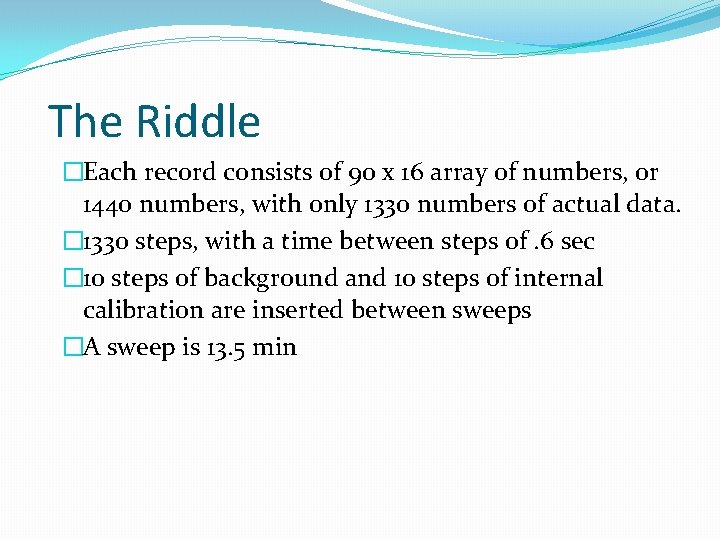 The Riddle

□Each record consists of 90 x 16 array of numbers, or 1440 numbers, with only 1330 numbers of actual data.

□1330 steps, with a time between steps of .6 sec

□10 steps of background and 10 steps of internal calibration are inserted between sweeps

□A sweep is 13.5 min